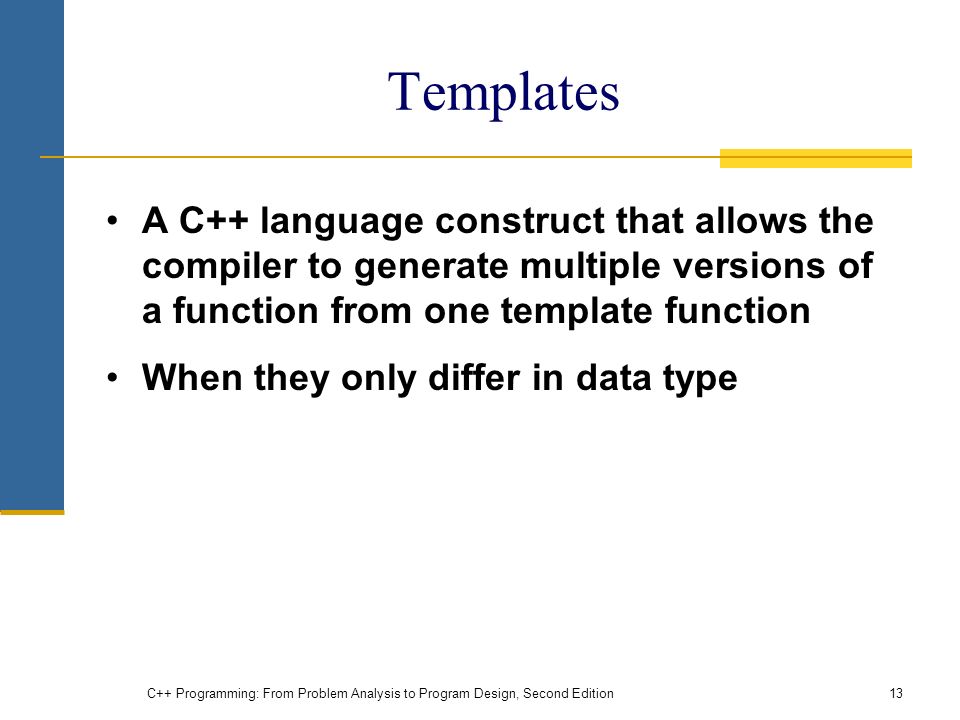 Templates

• A C++ language construct that allows the compiler to generate multiple versions of a function from one template function

• When they only differ in data type

C++ Programming: From Problem Analysis to Program Design, Second Edition

13